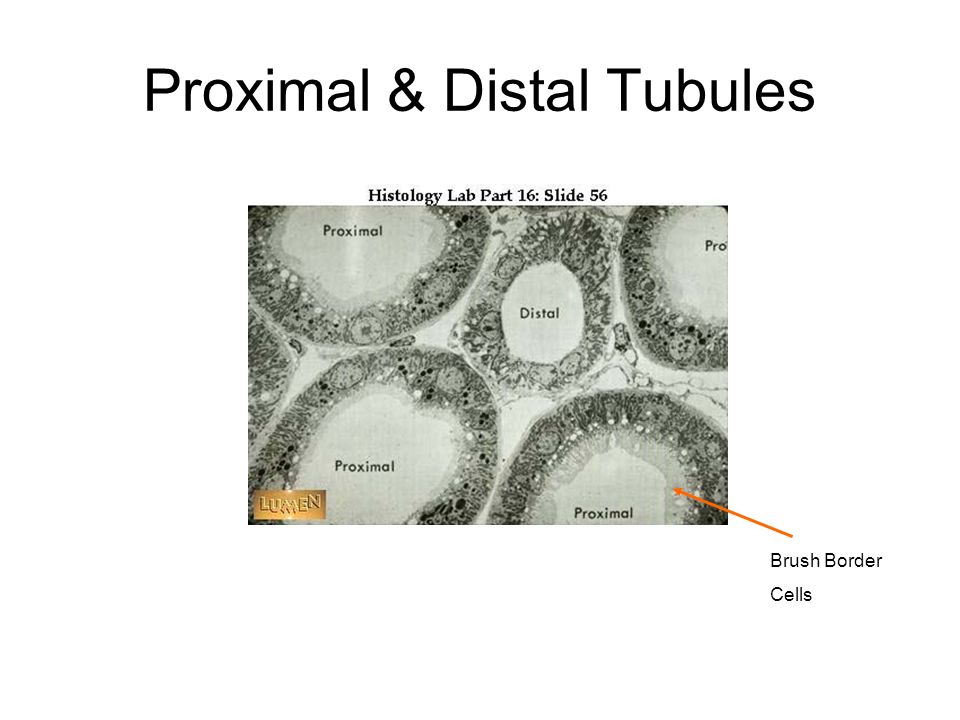 Proximal & Distal Tubules

Histology Lab Part 16: Slide 56

Proximal

Pro

Distal

Proximal

Proximal

LUMEN

Brush Border Cells